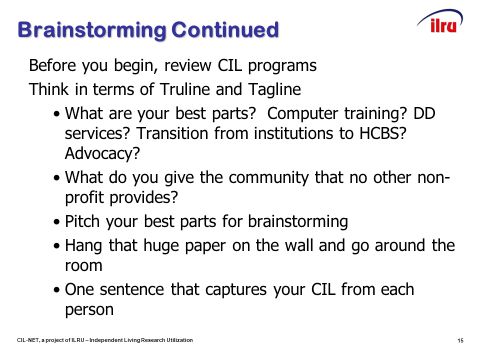 Brainstorming Continued

ilru

Before you begin, review CIL programs

Think in terms of Truline and Tagline

• What are your best parts?  Computer training? DD services? Transition from institutions to HCBS? Advocacy?

• What do you give the community that no other non-profit provides?

• Pitch your best parts for brainstorming

• Hang that huge paper on the wall and go around the room

• One sentence that captures your CIL from each person

CIL-NET, a project of ILRU – Independent Living Research Utilization

15